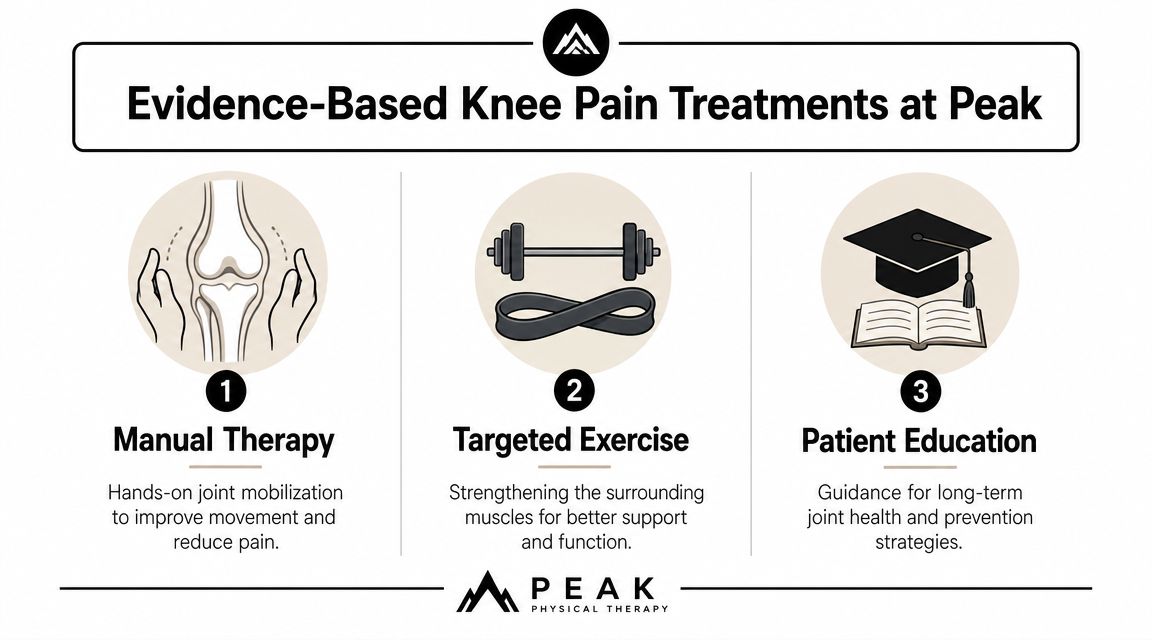 Evidence-Based Knee Pain Treatments at Peak

1
Manual Therapy
Hands-on joint mobilization to improve movement and reduce pain.

2
Targeted Exercise
Strengthening the surrounding muscles for better support and function.

3
Patient Education
Guidance for long-term joint health and prevention strategies.

PEAK
PHYSICAL THERAPY